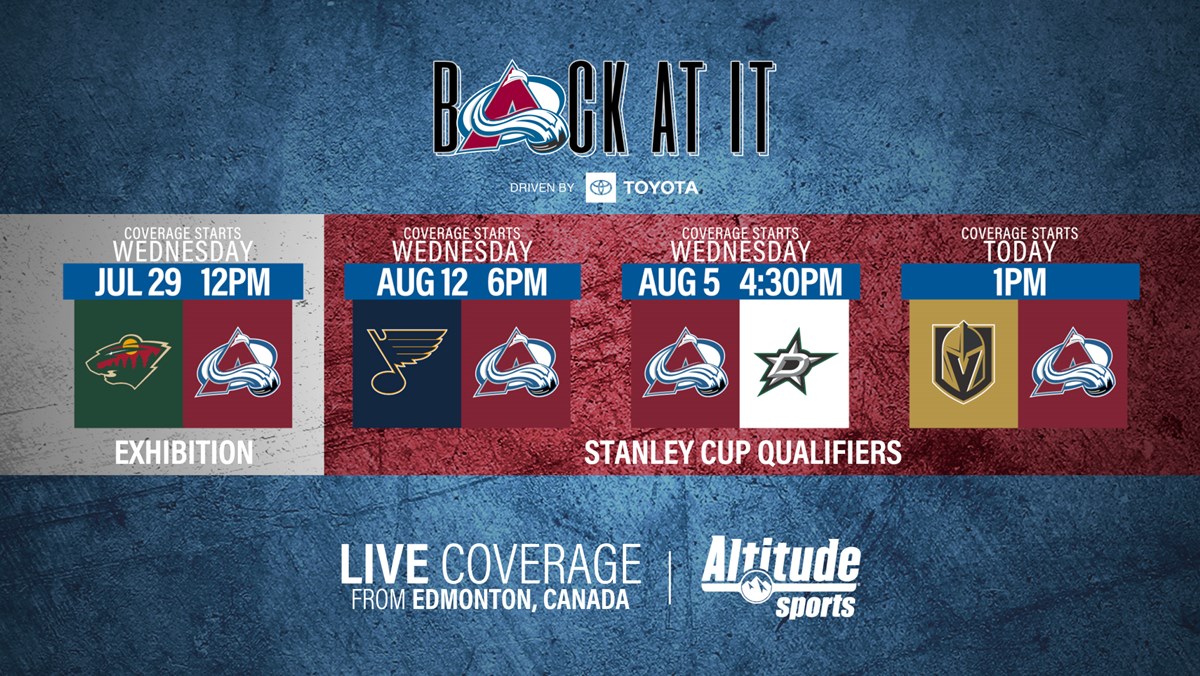 BACK AT IT

DRIVEN BY TOYOTA

COVERAGE STARTS
WEDNESDAY
JUL 29 12PM

EXHIBITION

COVERAGE STARTS
WEDNESDAY
AUG 12 6PM

COVERAGE STARTS
WEDNESDAY
AUG 5 4:30PM

COVERAGE STARTS
TODAY
1PM

STANLEY CUP QUALIFIERS

LIVE COVERAGE
FROM EDMONTON, CANADA

Altitude sports